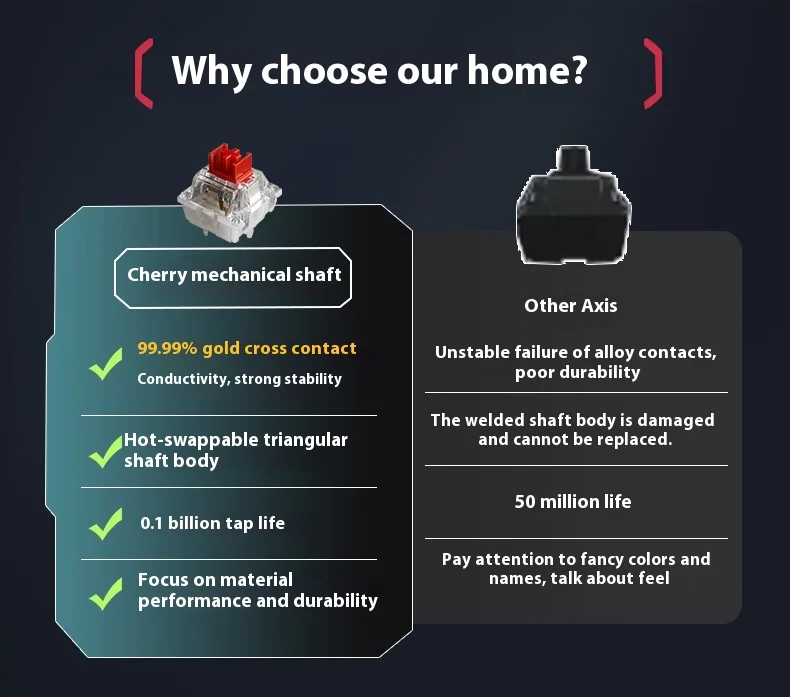 Why choose our home?

Cherry mechanical shaft

99.99% gold cross contact
Conductivity, strong stability

Hot-swappable triangular shaft body

0.1 billion tap life

Focus on material performance and durability

Other Axis

Unstable failure of alloy contacts, poor durability

The welded shaft body is damaged and cannot be replaced.

50 million life

Pay attention to fancy colors and names, talk about feel